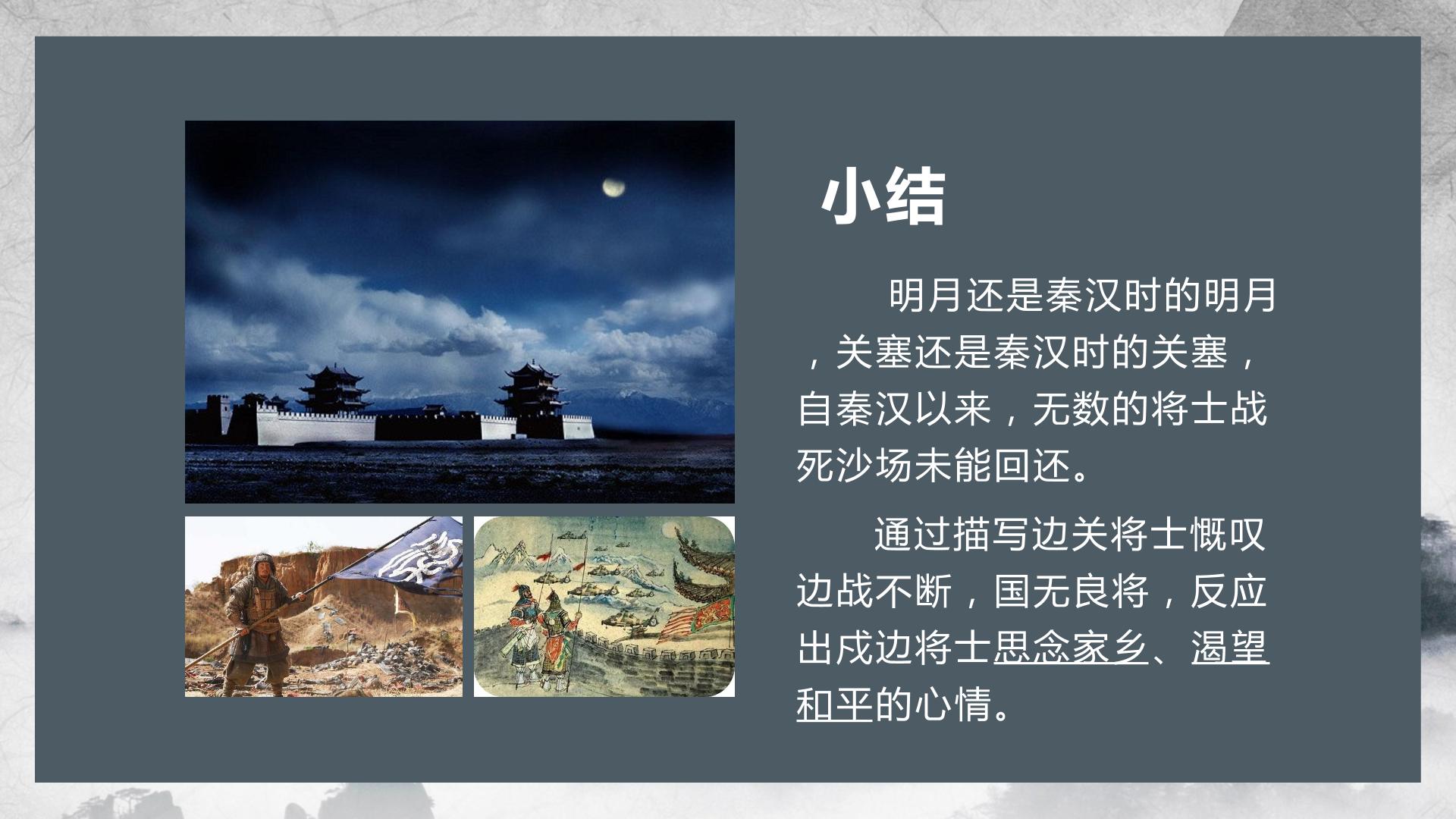 小结

明月还是秦汉时的明月，关塞还是秦汉时的关塞，自秦汉以来，无数的将士战死沙场未能回还。

通过描写边关将士慨叹边战不断，国无良将，反应出戍边将士思念家乡、渴望和平的心情。